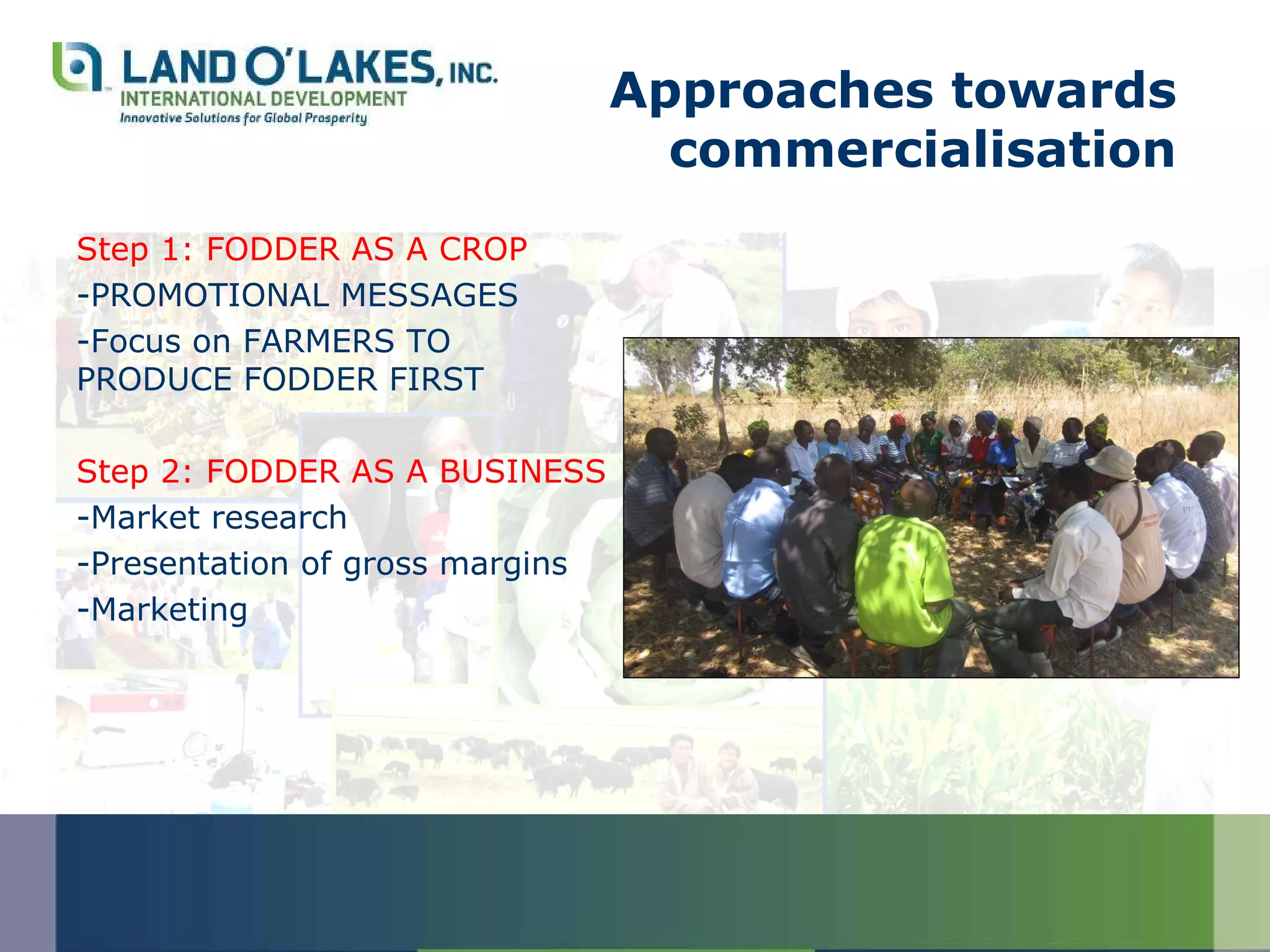 LAND O'LAKES, INC.
INTERNATIONAL DEVELOPMENT
Innovative Solutions for Global Prosperity

Approaches towards commercialisation

Step 1: FODDER AS A CROP
-PROMOTIONAL MESSAGES
-Focus on FARMERS TO PRODUCE FODDER FIRST

Step 2: FODDER AS A BUSINESS
-Market research
-Presentation of gross margins
-Marketing